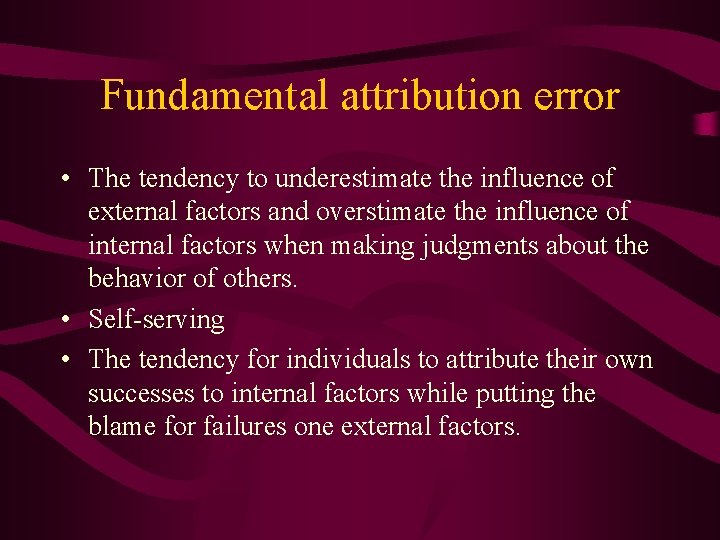 Fundamental attribution error

• The tendency to underestimate the influence of external factors and overstimate the influence of internal factors when making judgments about the behavior of others.
• Self-serving
• The tendency for individuals to attribute their own successes to internal factors while putting the blame for failures one external factors.